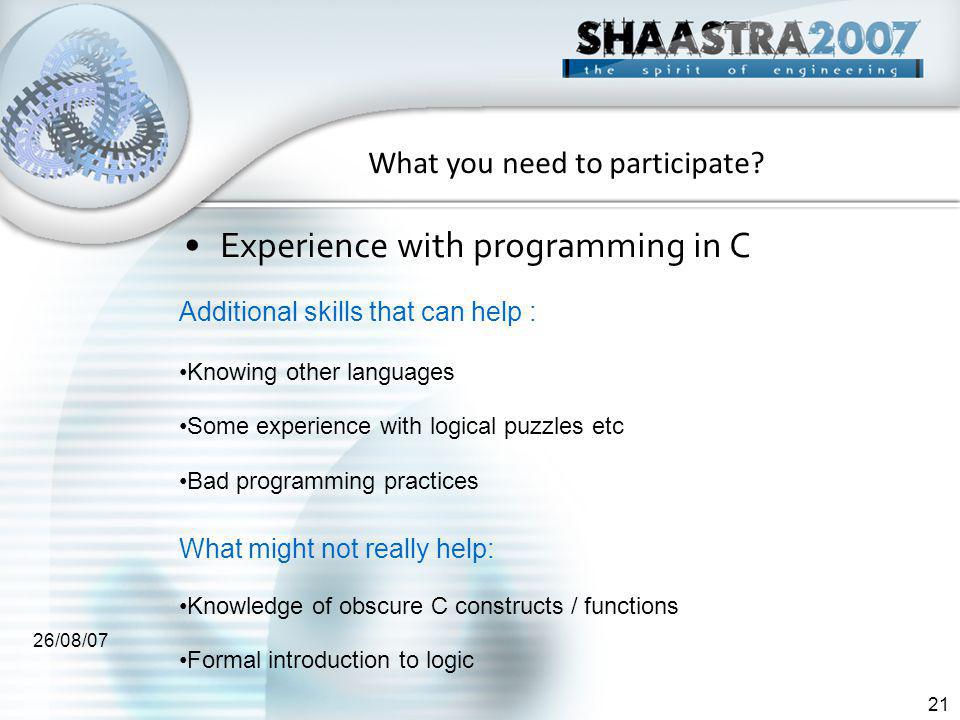 SHAASTRA2007
the spirit of engineering

What you need to participate?

• Experience with programming in C

Additional skills that can help :

•Knowing other languages

•Some experience with logical puzzles etc

•Bad programming practices

What might not really help:

•Knowledge of obscure C constructs / functions

•Formal introduction to logic

26/08/07

21